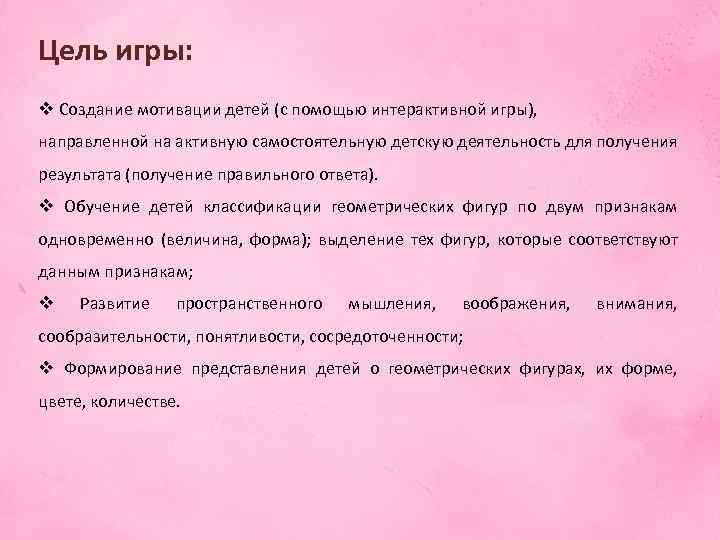 Цель игры:

❖ Создание мотивации детей (с помощью интерактивной игры), направленной на активную самостоятельную детскую деятельность для получения результата (получение правильного ответа).

❖ Обучение детей классификации геометрических фигур по двум признакам одновременно (величина, форма); выделение тех фигур, которые соответствуют данным признакам;

❖ Развитие пространственного мышления, воображения, внимания, сообразительности, понятливости, сосредоточенности;

❖ Формирование представления детей о геометрических фигурах, их форме, цвете, количестве.